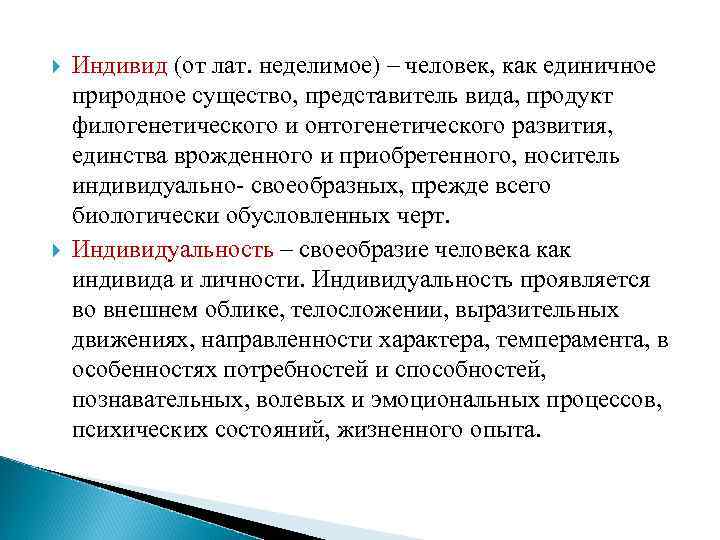 Индивид (от лат. неделимое) – человек, как единичное природное существо, представитель вида, продукт филогенетического и онтогенетического развития, единства врожденного и приобретенного, носитель индивидуально- своеобразных, прежде всего биологически обусловленных черт.

Индивидуальность – своеобразие человека как индивида и личности. Индивидуальность проявляется во внешнем облике, телосложении, выразительных движениях, направленности характера, темперамента, в особенностях потребностей и способностей, познавательных, волевых и эмоциональных процессов, психических состояний, жизненного опыта.